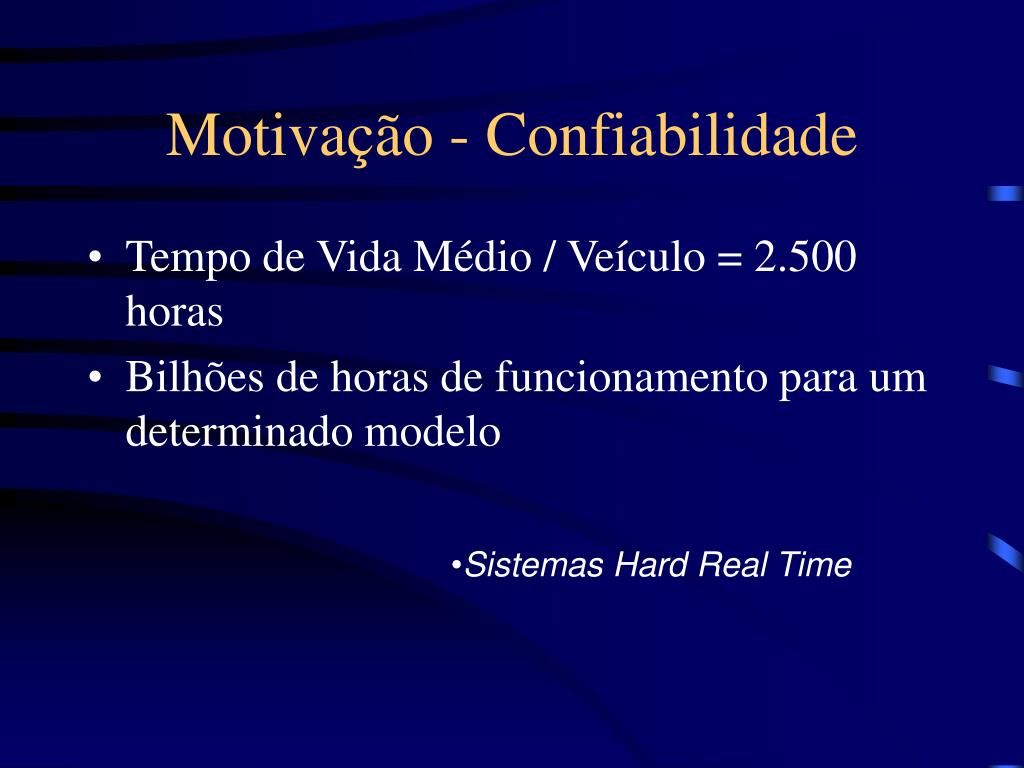 Motivação - Confiabilidade

• Tempo de Vida Médio / Veículo = 2.500 horas
• Bilhões de horas de funcionamento para um determinado modelo

•Sistemas Hard Real Time